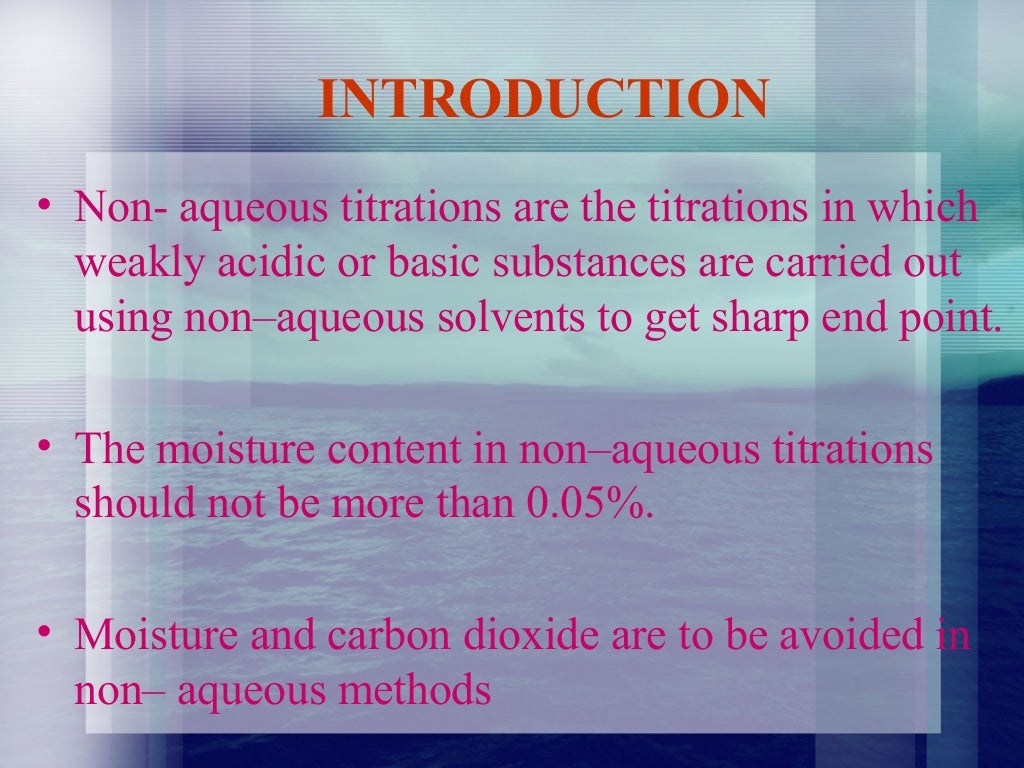 INTRODUCTION

• Non- aqueous titrations are the titrations in which weakly acidic or basic substances are carried out using non–aqueous solvents to get sharp end point.

• The moisture content in non–aqueous titrations should not be more than 0.05%.

• Moisture and carbon dioxide are to be avoided in non– aqueous methods